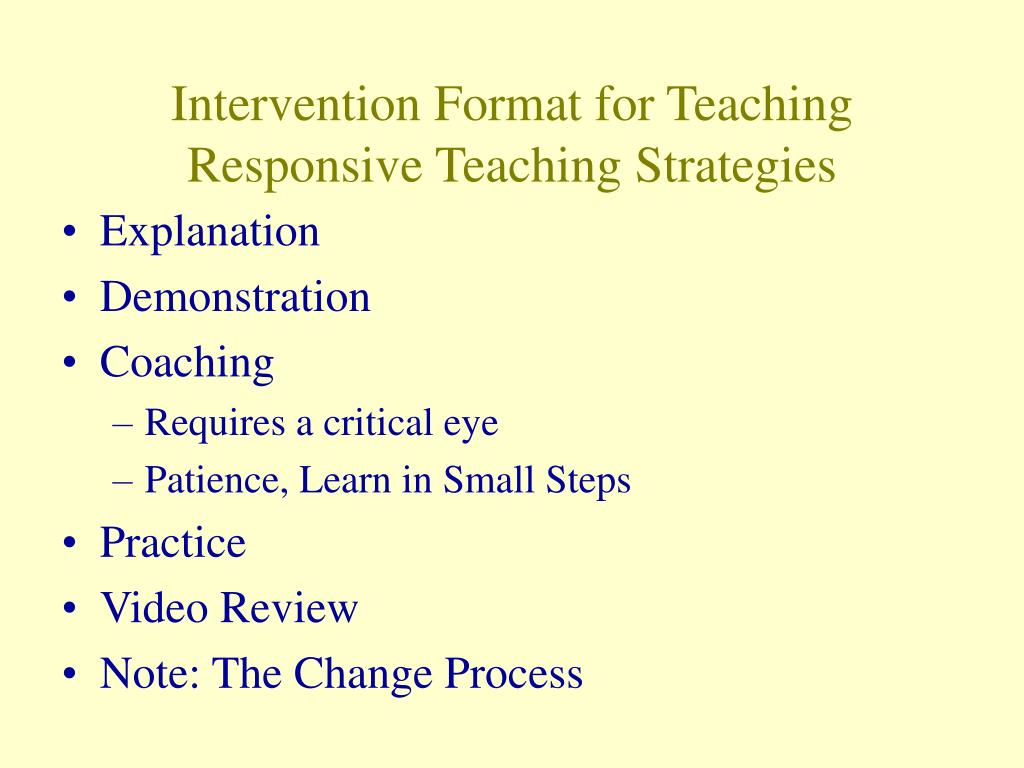 Intervention Format for Teaching Responsive Teaching Strategies

• Explanation
• Demonstration
• Coaching
– Requires a critical eye
– Patience, Learn in Small Steps
• Practice
• Video Review
• Note: The Change Process